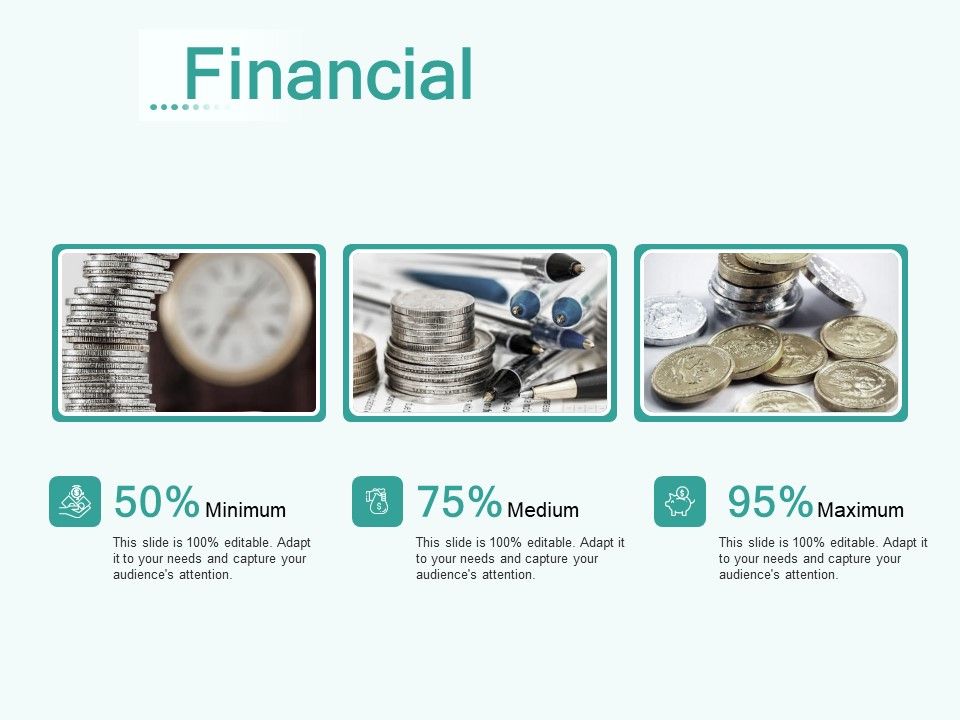 Financial

50% Minimum

This slide is 100% editable. Adapt it to your needs and capture your audience's attention.

75% Medium

This slide is 100% editable. Adapt it to your needs and capture your audience's attention.

95% Maximum

This slide is 100% editable. Adapt it to your needs and capture your audience's attention.